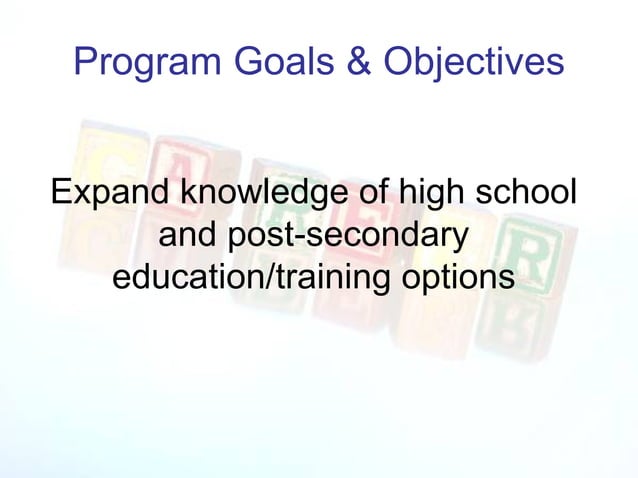 Program Goals & Objectives

Expand knowledge of high school and post-secondary education/training options